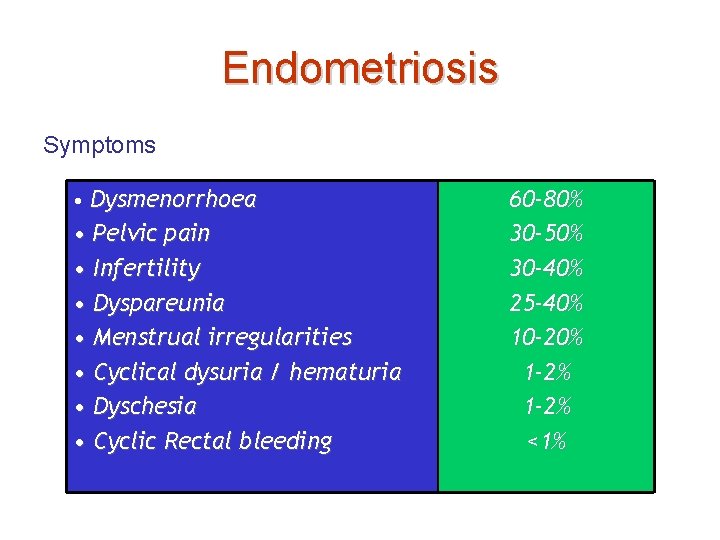 Endometriosis

Symptoms

| | |
|---|---|
| • Dysmenorrhoea | 60-80% |
| • Pelvic pain | 30-50% |
| • Infertility | 30-40% |
| • Dyspareunia | 25-40% |
| • Menstrual irregularities | 10-20% |
| • Cyclical dysuria / hematuria | 1-2% |
| • Dyschesia | 1-2% |
| • Cyclic Rectal bleeding | <1% |